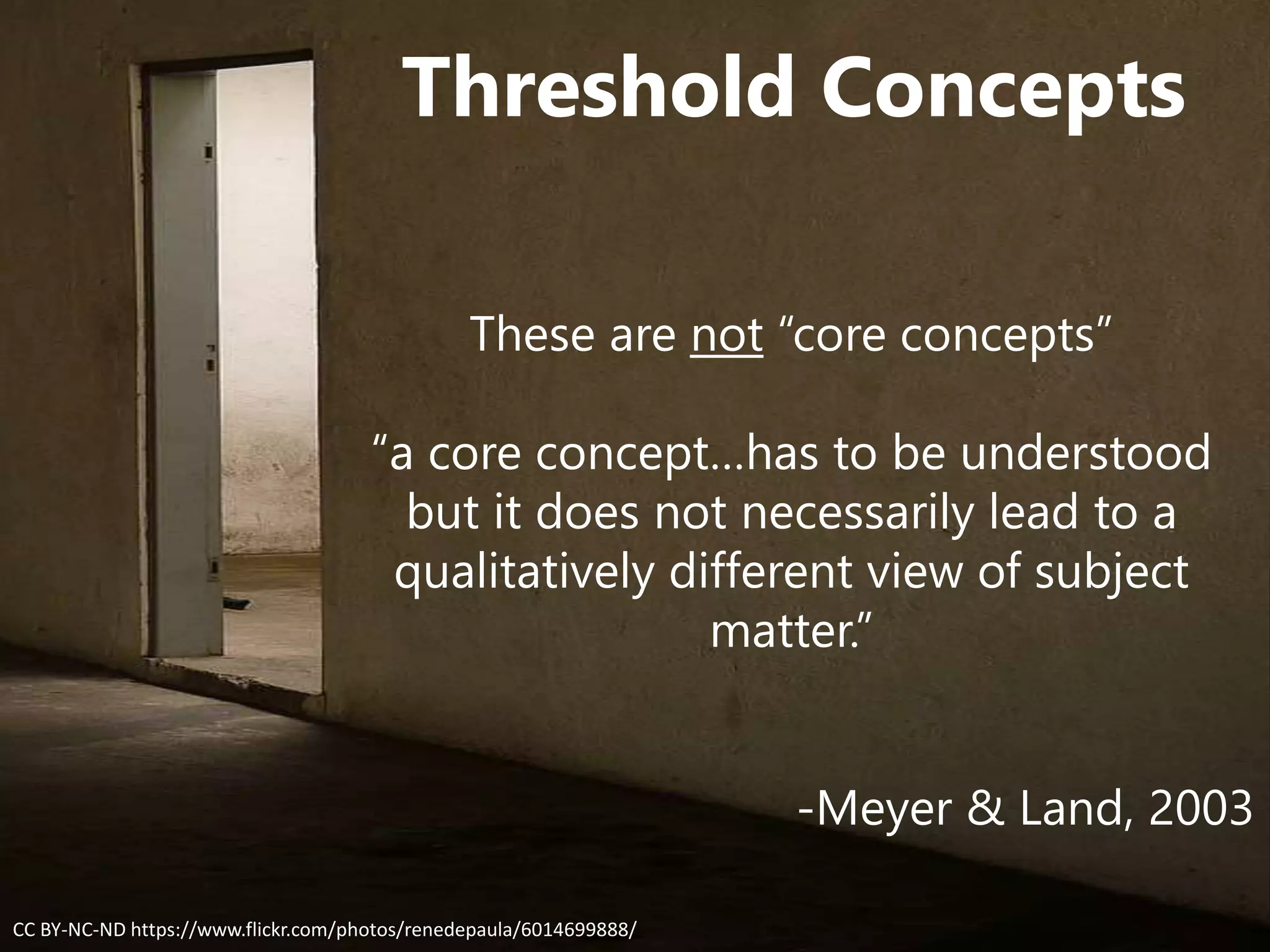 Threshold Concepts

These are not “core concepts”

“a core concept…has to be understood but it does not necessarily lead to a qualitatively different view of subject matter.”

-Meyer & Land, 2003

CC BY-NC-ND https://www.flickr.com/photos/renedepaula/6014699888/